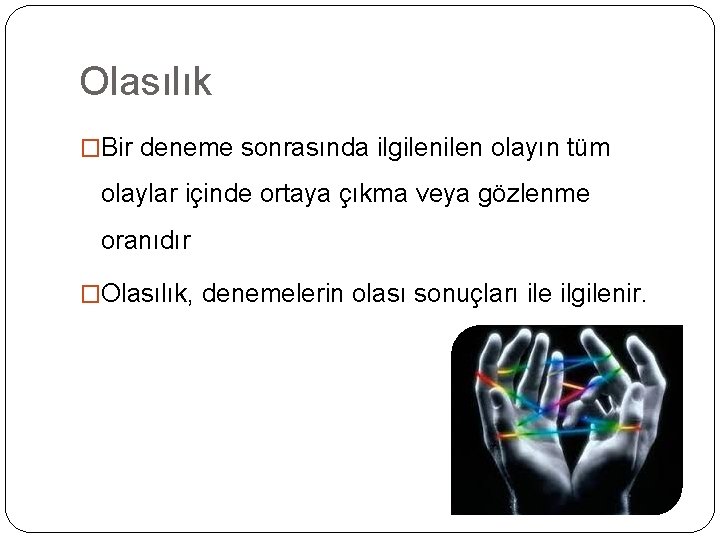 Olasılık

□Bir deneme sonrasında ilgilenilen olayın tüm olaylar içinde ortaya çıkma veya gözlenme oranıdır

□Olasılık, denemelerin olası sonuçları ile ilgilenir.